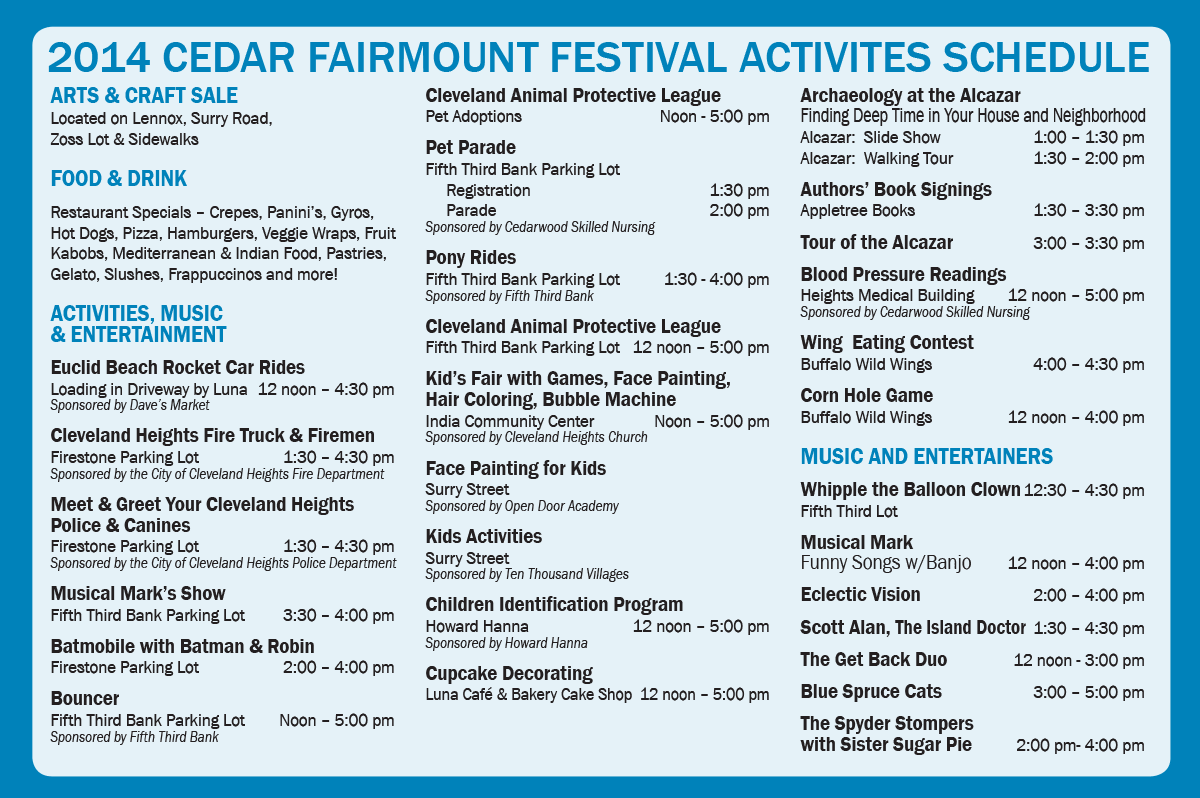 2014 CEDAR FAIRMOUNT FESTIVAL ACTIVITES SCHEDULE

ARTS & CRAFT SALE
Located on Lennox, Surry Road, Zoss Lot & Sidewalks

FOOD & DRINK
Restaurant Specials – Crepes, Panini's, Gyros, Hot Dogs, Pizza, Hamburgers, Veggie Wraps, Fruit Kabobs, Mediterranean & Indian Food, Pastries, Gelato, Slushes, Frappuccinos and more!

ACTIVITIES, MUSIC & ENTERTAINMENT

Euclid Beach Rocket Car Rides
Loading in Driveway by Luna 12 noon – 4:30 pm
Sponsored by Dave's Market

Cleveland Heights Fire Truck & Firemen
Firestone Parking Lot 1:30 – 4:30 pm
Sponsored by the City of Cleveland Heights Fire Department

Meet & Greet Your Cleveland Heights Police & Canines
Firestone Parking Lot 1:30 – 4:30 pm
Sponsored by the City of Cleveland Heights Police Department

Musical Mark's Show
Fifth Third Bank Parking Lot 3:30 – 4:00 pm

Batmobile with Batman & Robin
Firestone Parking Lot 2:00 – 4:00 pm

Bouncer
Fifth Third Bank Parking Lot Noon – 5:00 pm
Sponsored by Fifth Third Bank

Cleveland Animal Protective League
Pet Adoptions Noon - 5:00 pm

Pet Parade
Fifth Third Bank Parking Lot
Registration 1:30 pm
Parade 2:00 pm
Sponsored by Cedarwood Skilled Nursing

Pony Rides
Fifth Third Bank Parking Lot 1:30 - 4:00 pm
Sponsored by Fifth Third Bank

Cleveland Animal Protective League
Fifth Third Bank Parking Lot 12 noon – 5:00 pm

Kid's Fair with Games, Face Painting, Hair Coloring, Bubble Machine
India Community Center Noon – 5:00 pm
Sponsored by Cleveland Heights Church

Face Painting for Kids
Surry Street
Sponsored by Open Door Academy

Kids Activities
Surry Street
Sponsored by Ten Thousand Villages

Children Identification Program
Howard Hanna 12 noon – 5:00 pm
Sponsored by Howard Hanna

Cupcake Decorating
Luna Café & Bakery Cake Shop 12 noon – 5:00 pm

Archaeology at the Alcazar
Finding Deep Time in Your House and Neighborhood
Alcazar: Slide Show 1:00 – 1:30 pm
Alcazar: Walking Tour 1:30 – 2:00 pm

Authors' Book Signings
Appletree Books 1:30 – 3:30 pm

Tour of the Alcazar 3:00 – 3:30 pm

Blood Pressure Readings
Heights Medical Building 12 noon – 5:00 pm
Sponsored by Cedarwood Skilled Nursing

Wing Eating Contest
Buffalo Wild Wings 4:00 – 4:30 pm

Corn Hole Game
Buffalo Wild Wings 12 noon – 4:00 pm

MUSIC AND ENTERTAINERS

Whipple the Balloon Clown 12:30 – 4:30 pm
Fifth Third Lot

Musical Mark
Funny Songs w/Banjo 12 noon – 4:00 pm

Eclectic Vision 2:00 – 4:00 pm

Scott Alan, The Island Doctor 1:30 – 4:30 pm

The Get Back Duo 12 noon - 3:00 pm

Blue Spruce Cats 3:00 – 5:00 pm

The Spyder Stompers with Sister Sugar Pie 2:00 pm- 4:00 pm